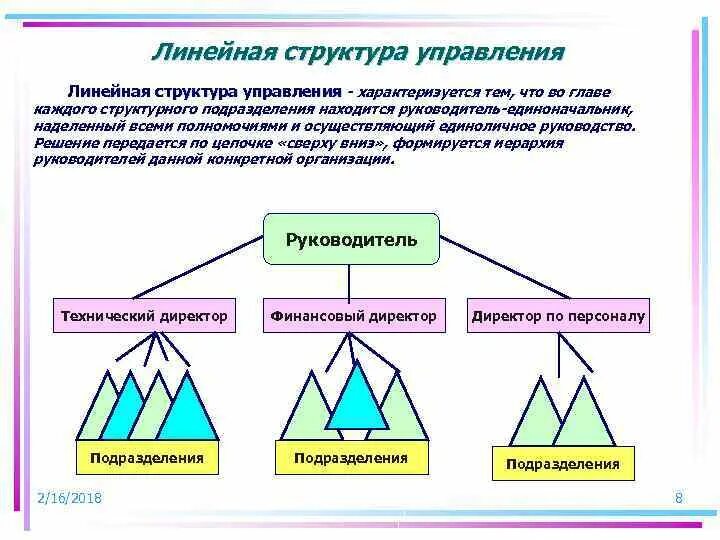 Линейная структура управления

Линейная структура управления - характеризуется тем, что во главе каждого структурного подразделения находится руководитель-единоначальник, наделенный всеми полномочиями и осуществляющий единоличное руководство. Решение передается по цепочке «сверху вниз», формируется иерархия руководителей данной конкретной организации.

Руководитель

Технический директор

Финансовый директор

Директор по персоналу

Подразделения

Подразделения

Подразделения

2/16/2018

8